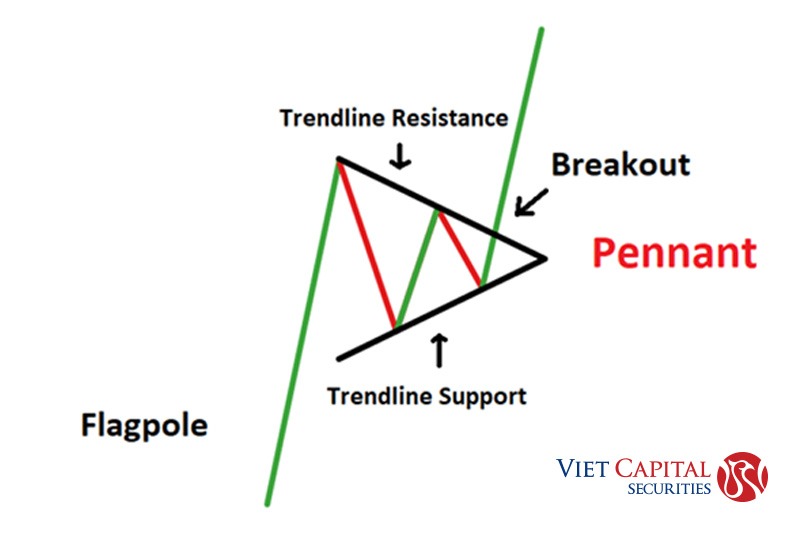 Trendline Resistance

Breakout

Pennant

Trendline Support

Flagpole

VIET CAPITAL
SECURITIES